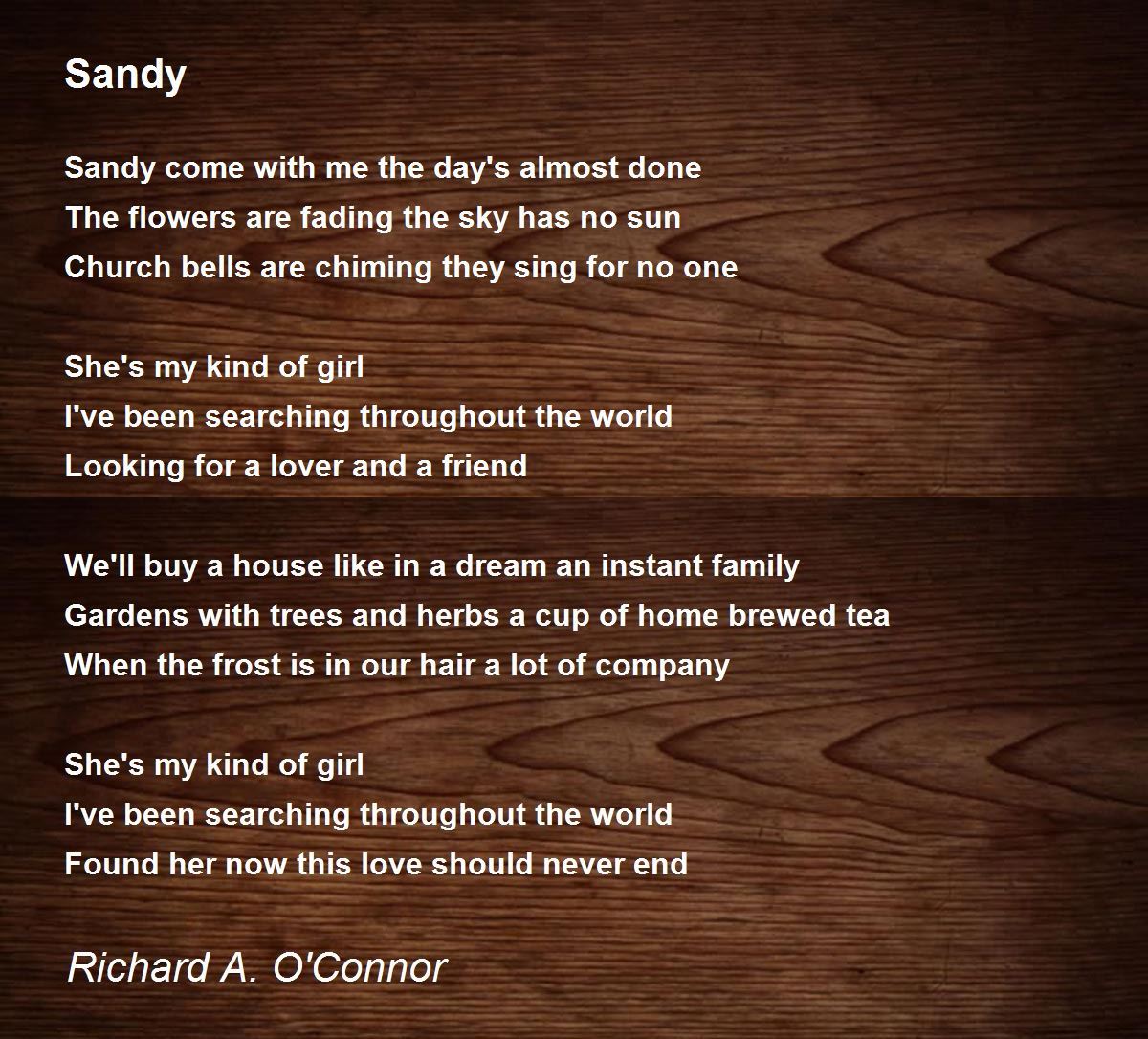 Sandy

Sandy come with me the day's almost done
The flowers are fading the sky has no sun
Church bells are chiming they sing for no one

She's my kind of girl
I've been searching throughout the world
Looking for a lover and a friend

We'll buy a house like in a dream an instant family
Gardens with trees and herbs a cup of home brewed tea
When the frost is in our hair a lot of company

She's my kind of girl
I've been searching throughout the world
Found her now this love should never end

Richard A. O'Connor